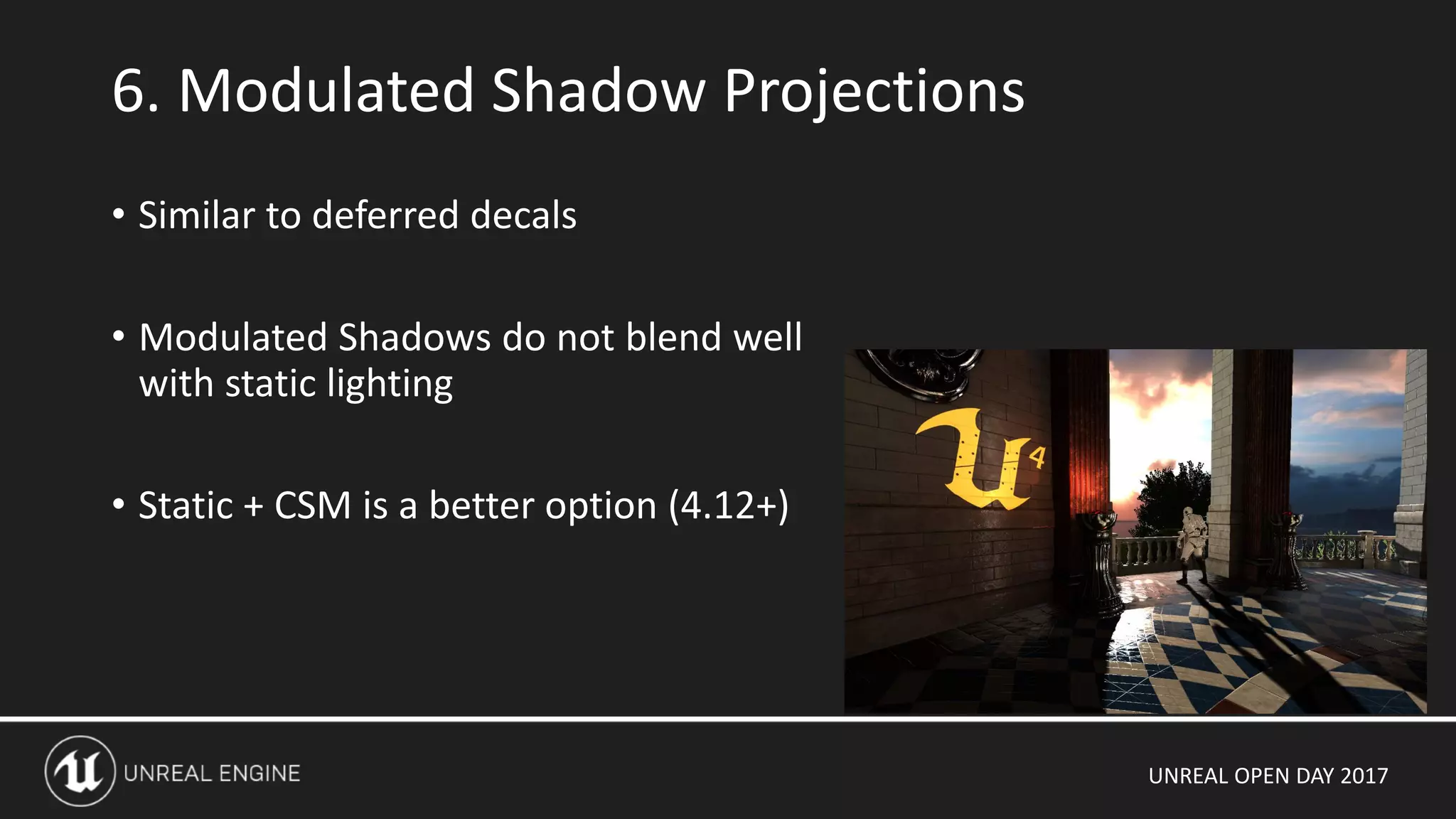 6. Modulated Shadow Projections

• Similar to deferred decals

• Modulated Shadows do not blend well with static lighting

• Static + CSM is a better option (4.12+)

U 4

UNREAL ENGINE

UNREAL OPEN DAY 2017